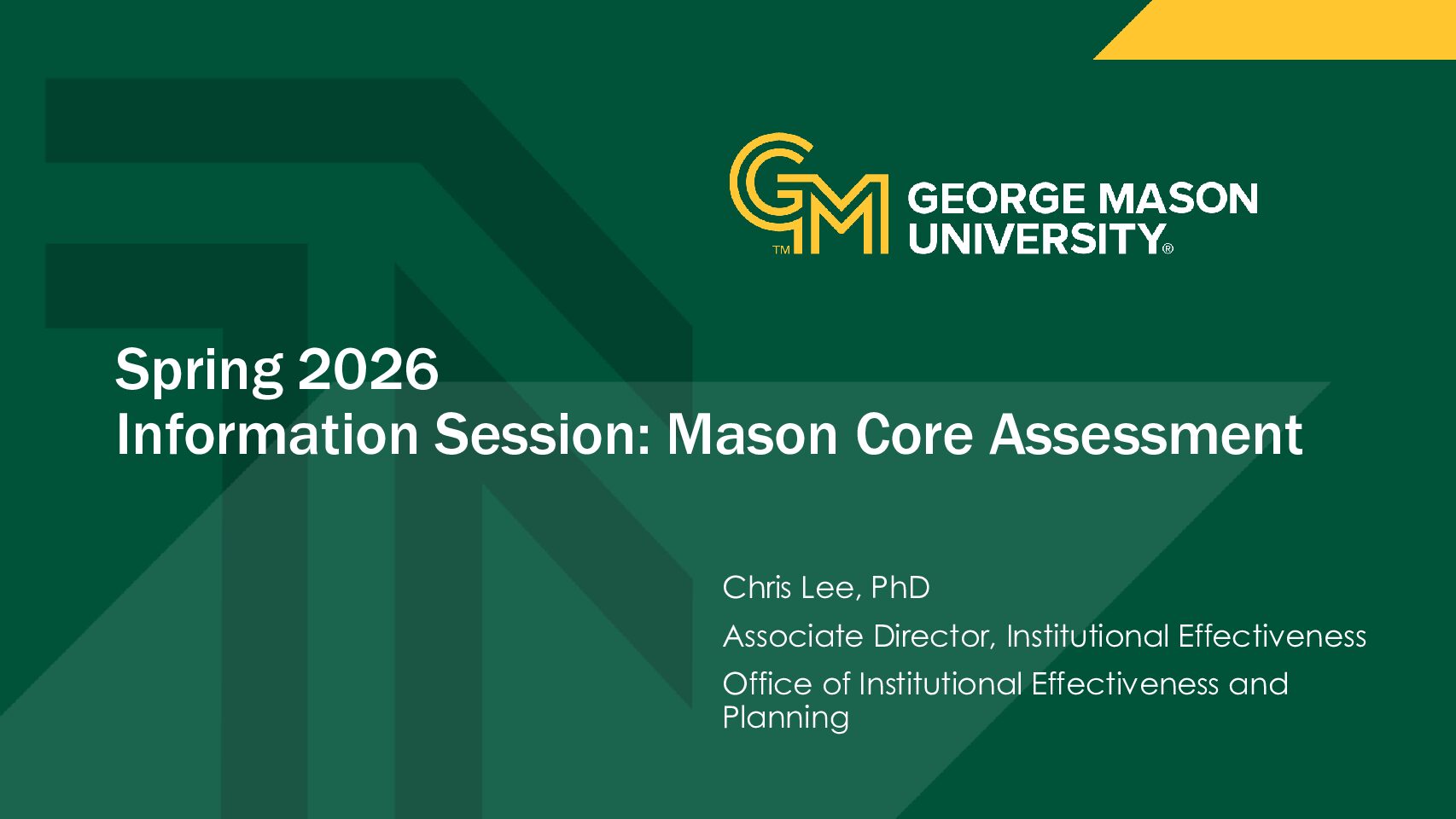 GM™ GEORGE MASON UNIVERSITY®

Spring 2026
Information Session: Mason Core Assessment

Chris Lee, PhD

Associate Director, Institutional Effectiveness

Office of Institutional Effectiveness and Planning